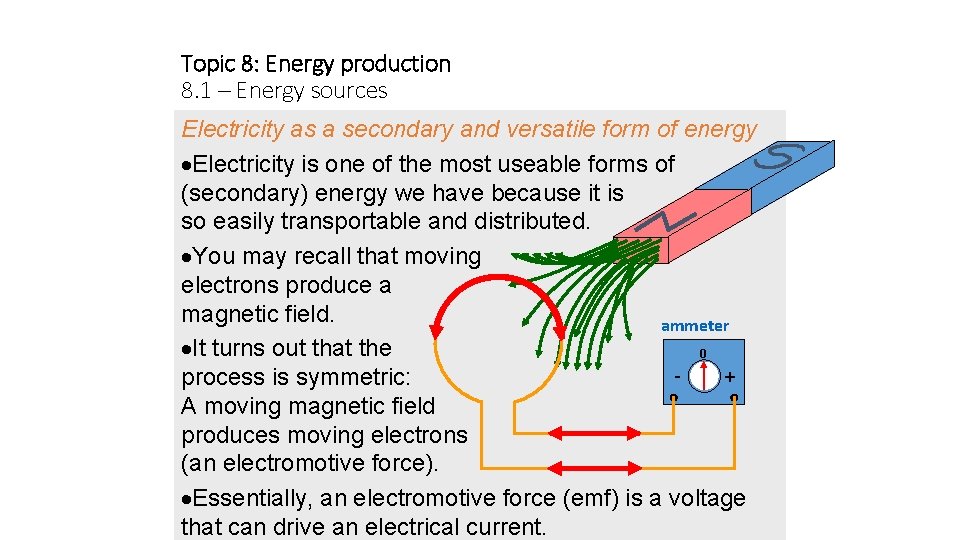 Topic 8: Energy production
8.1 – Energy sources

Electricity as a secondary and versatile form of energy

•Electricity is one of the most useable forms of (secondary) energy we have because it is so easily transportable and distributed.

•You may recall that moving electrons produce a magnetic field.

•It turns out that the process is symmetric: A moving magnetic field produces moving electrons (an electromotive force).

•Essentially, an electromotive force (emf) is a voltage that can drive an electrical current.

S
N
ammeter
0
-
+